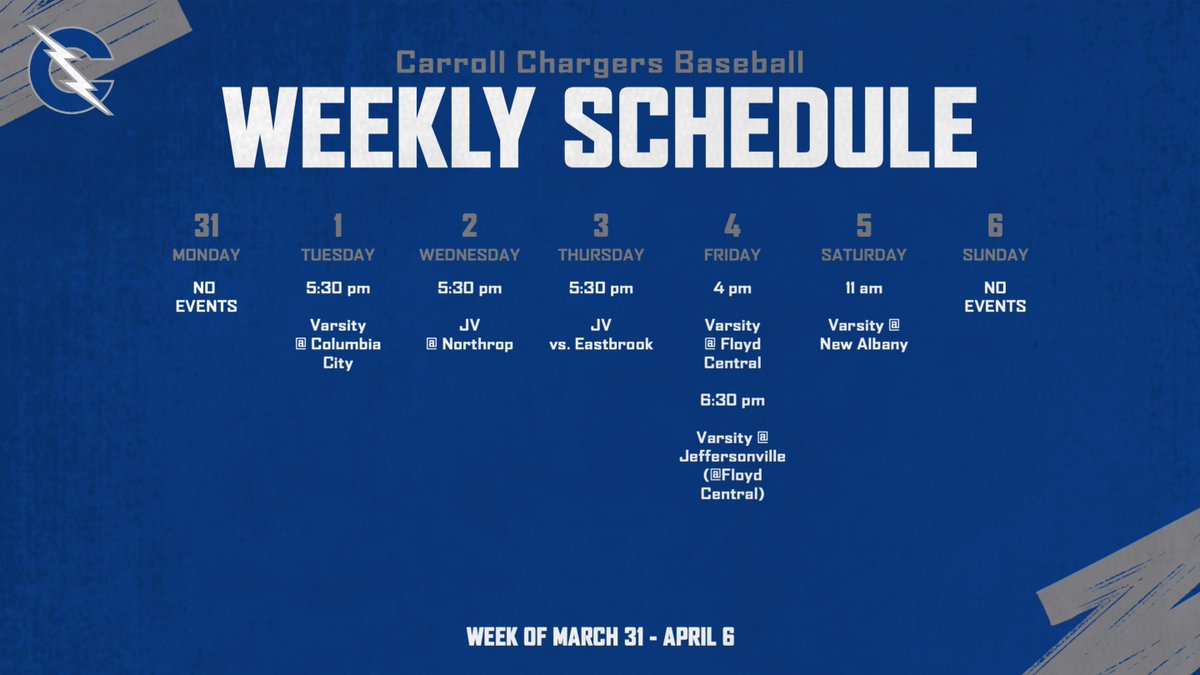 Carroll Chargers Baseball
WEEKLY SCHEDULE

31
MONDAY
NO EVENTS

1
TUESDAY
5:30 pm
Varsity @ Columbia City

2
WEDNESDAY
5:30 pm
JV @ Northrop

3
THURSDAY
5:30 pm
JV vs. Eastbrook

4
FRIDAY
4 pm
Varsity @ Floyd Central
6:30 pm
Varsity @ Jeffersonville (@Floyd Central)

5
SATURDAY
11 am
Varsity @ New Albany

6
SUNDAY
NO EVENTS

WEEK OF MARCH 31 - APRIL 6